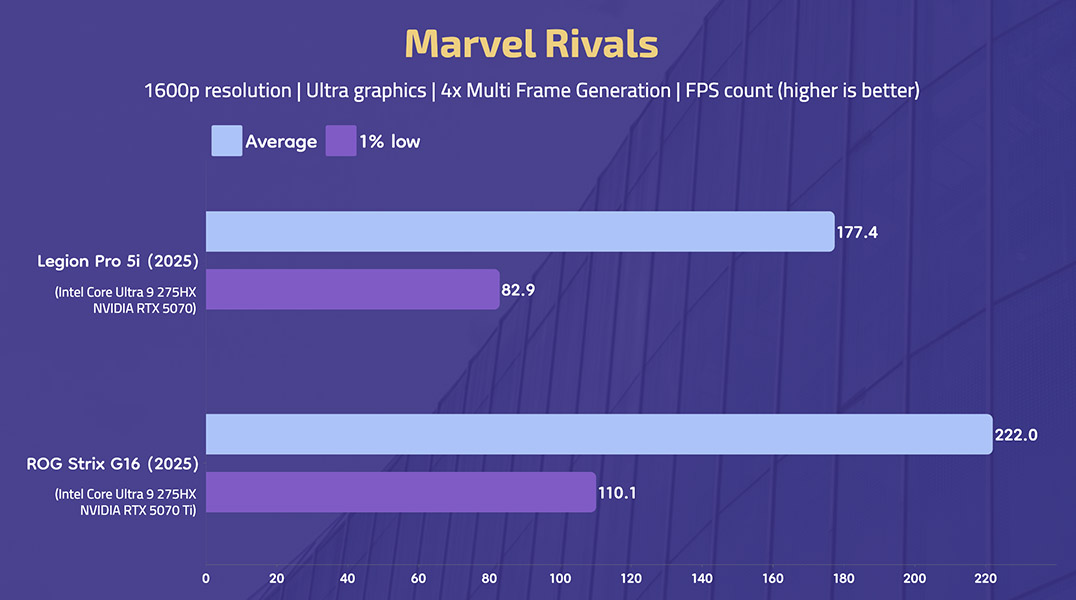 Marvel Rivals

1600p resolution | Ultra graphics | 4x Multi Frame Generation | FPS count (higher is better)

Average 1% low

Legion Pro 5i (2025)
(Intel Core Ultra 9 275HX NVIDIA RTX 5070)

177.4
82.9

ROG Strix G16 (2025)
(Intel Core Ultra 9 275HX NVIDIA RTX 5070 Ti)

222.0
110.1

0 20 40 60 80 100 120 140 160 180 200 220